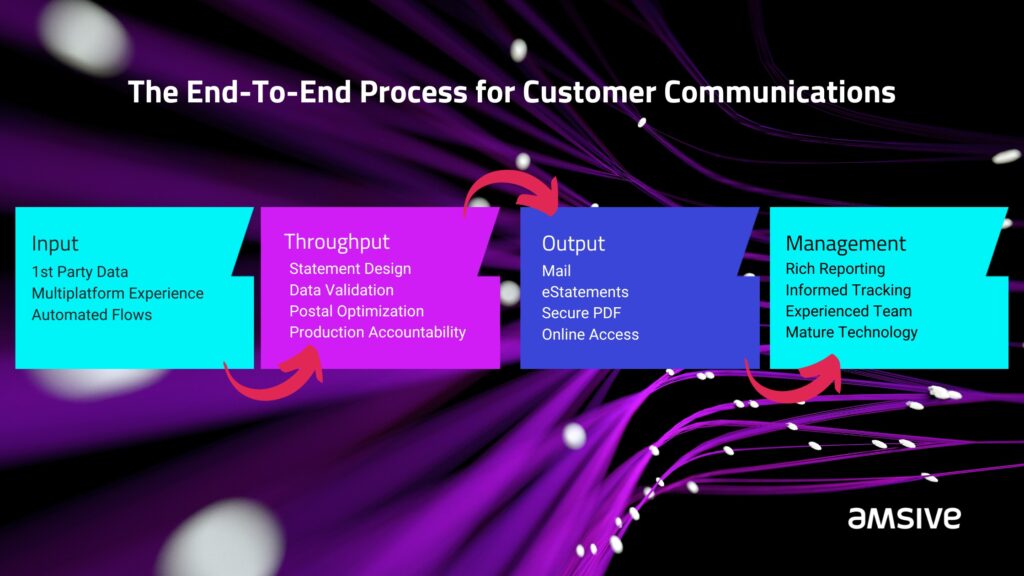 The End-To-End Process for Customer Communications

Input
1st Party Data
Multiplatform Experience
Automated Flows

Throughput
Statement Design
Data Validation
Postal Optimization
Production Accountability

Output
Mail
eStatements
Secure PDF
Online Access

Management
Rich Reporting
Informed Tracking
Experienced Team
Mature Technology

amsive